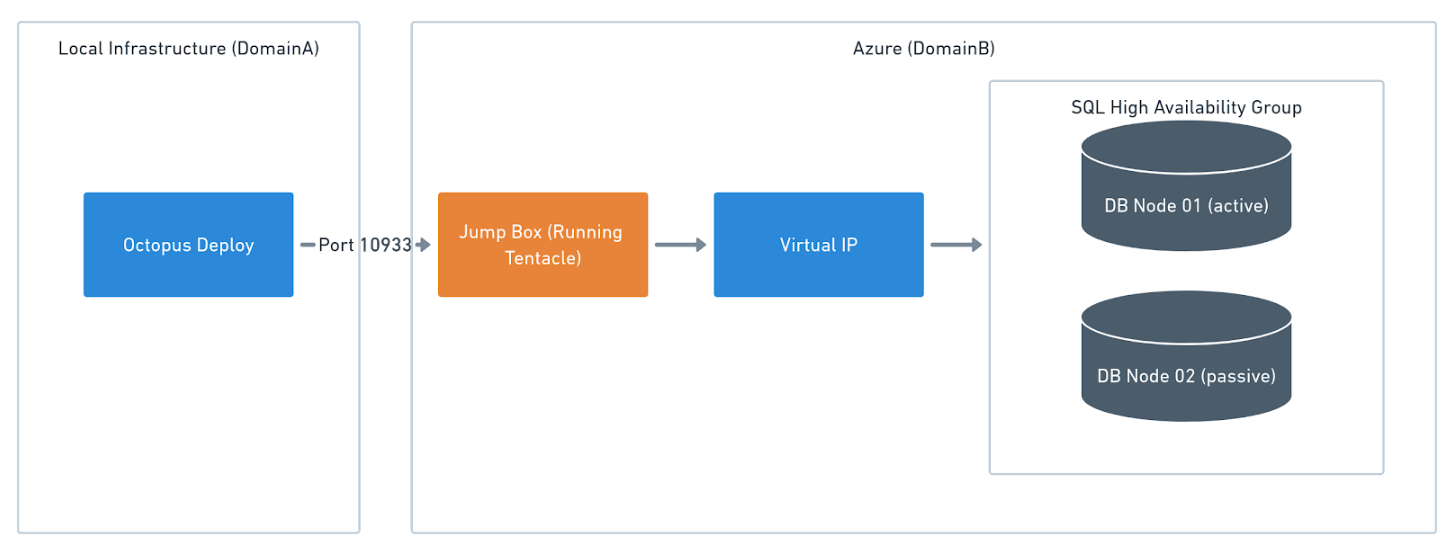 Local Infrastructure (DomainA)

Octopus Deploy

Port 10933

Azure (DomainB)

Jump Box (Running Tentacle)

Virtual IP

SQL High Availability Group

DB Node 01 (active)

DB Node 02 (passive)